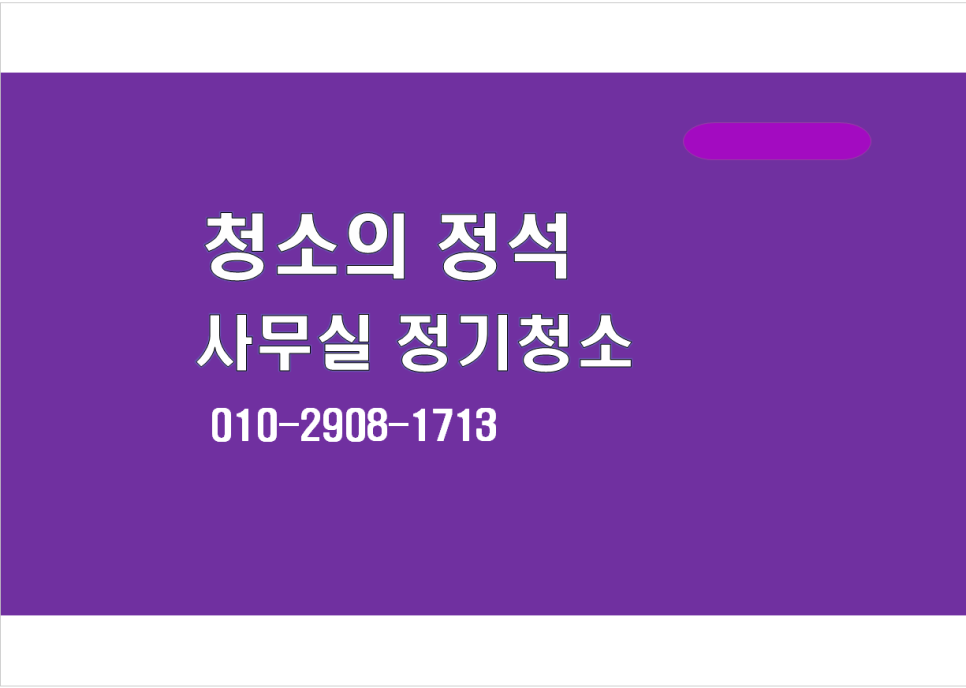 청소의 정석
사무실 정기청소
010-2908-1713